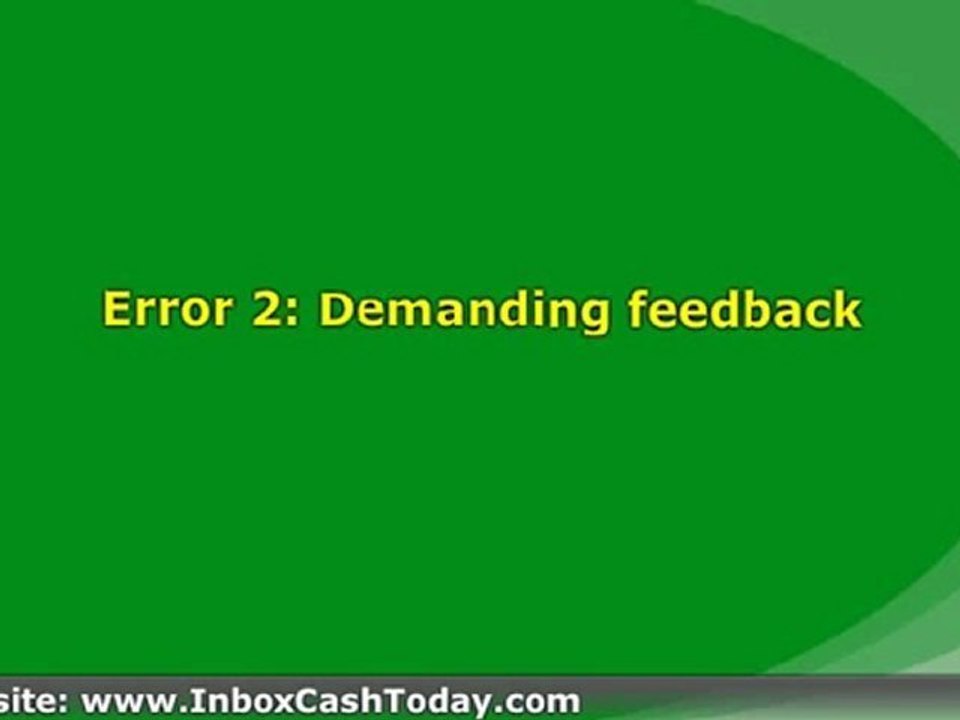 Error 2: Demanding feedback

site: www.InboxCashToday.com